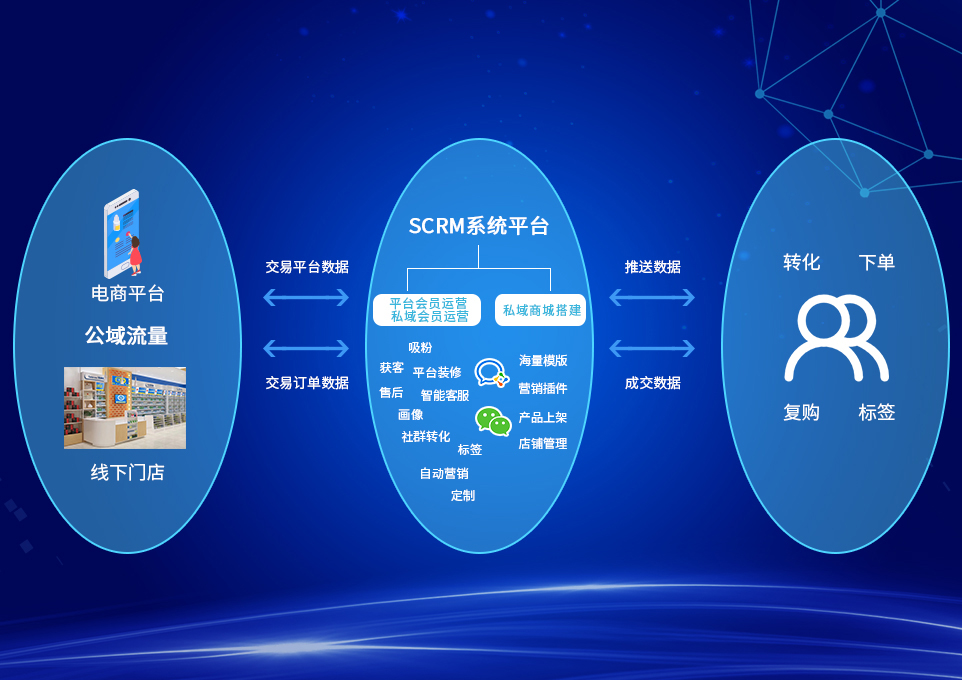 电商平台

公域流量

线下门店

交易平台数据

交易订单数据

SCRM系统平台

平台会员运营
私域会员运营

私域商城搭建

吸粉
获客
平台装修
售后
智能客服
画像
社群转化
标签
自动营销
定制

海量模版
营销插件
产品上架
店铺管理

推送数据

成交数据

转化
下单
复购
标签